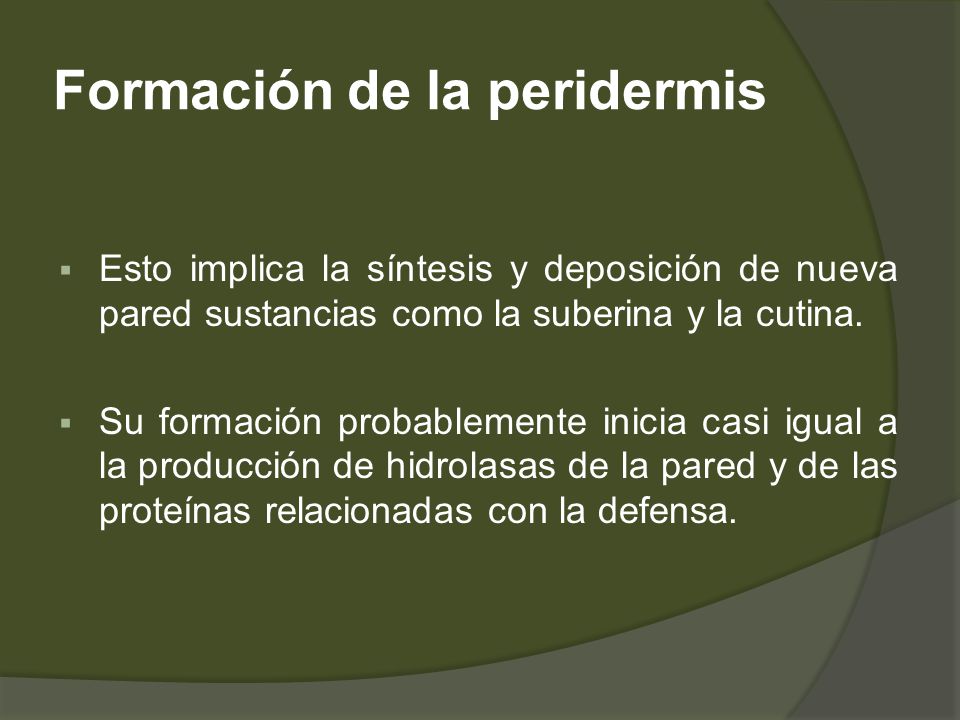 Formación de la peridermis

▪ Esto implica la síntesis y deposición de nueva pared sustancias como la suberina y la cutina.

▪ Su formación probablemente inicia casi igual a la producción de hidrolasas de la pared y de las proteínas relacionadas con la defensa.